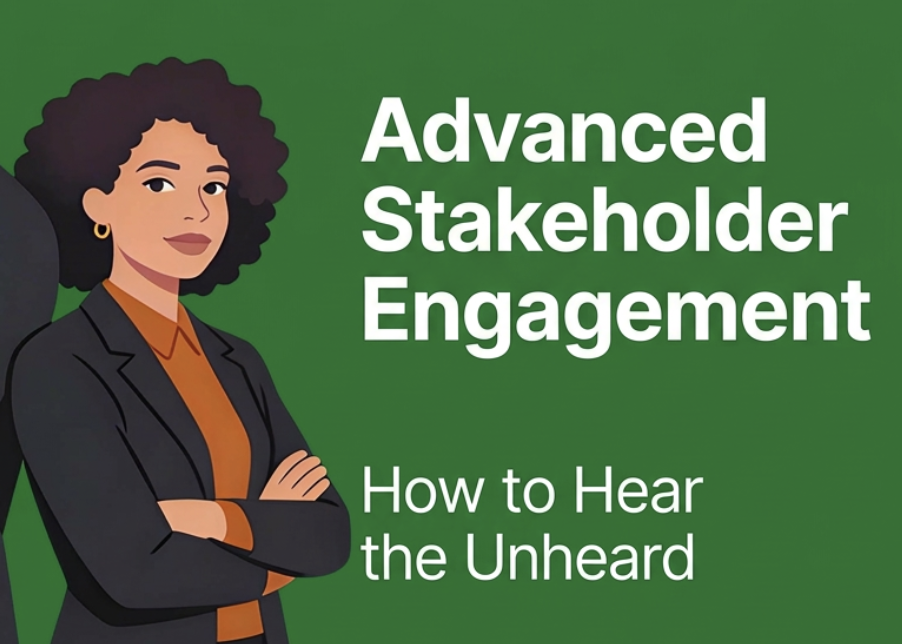 Advanced Stakeholder Engagement

How to Hear the Unheard